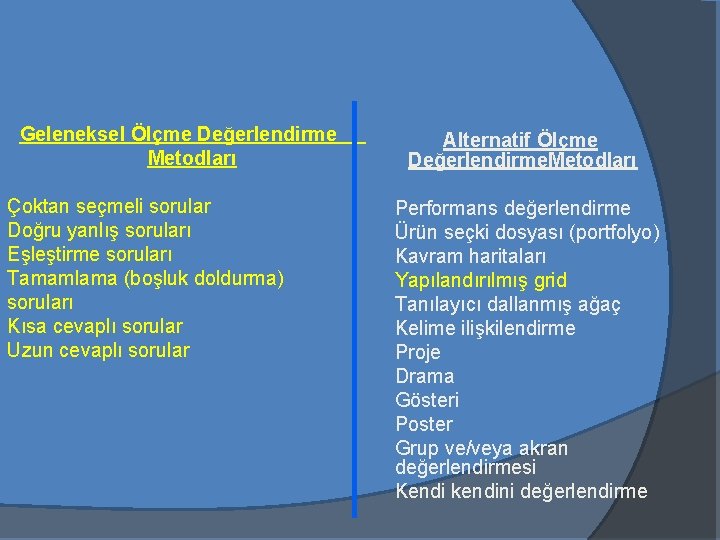 Geleneksel Ölçme Değerlendirme Metodları

Çoktan seçmeli sorular
Doğru yanlış soruları
Eşleştirme soruları
Tamamlama (boşluk doldurma) soruları
Kısa cevaplı sorular
Uzun cevaplı sorular

Alternatif Ölçme DeğerlendirmeMetodları

Performans değerlendirme
Ürün seçki dosyası (portfolyo)
Kavram haritaları
Yapılandırılmış grid
Tanılayıcı dallanmış ağaç
Kelime ilişkilendirme
Proje
Drama
Gösteri
Poster
Grup ve/veya akran değerlendirmesi
Kendi kendini değerlendirme